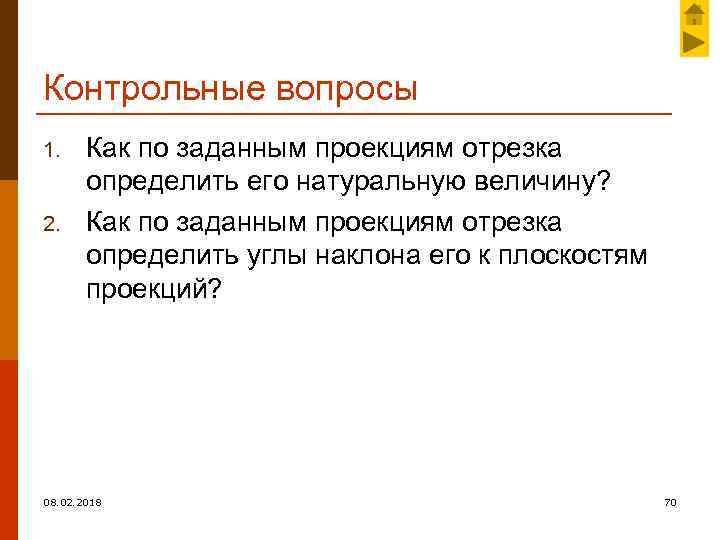 Контрольные вопросы

1. Как по заданным проекциям отрезка определить его натуральную величину?

2. Как по заданным проекциям отрезка определить углы наклона его к плоскостям проекций?

08.02.2018

70